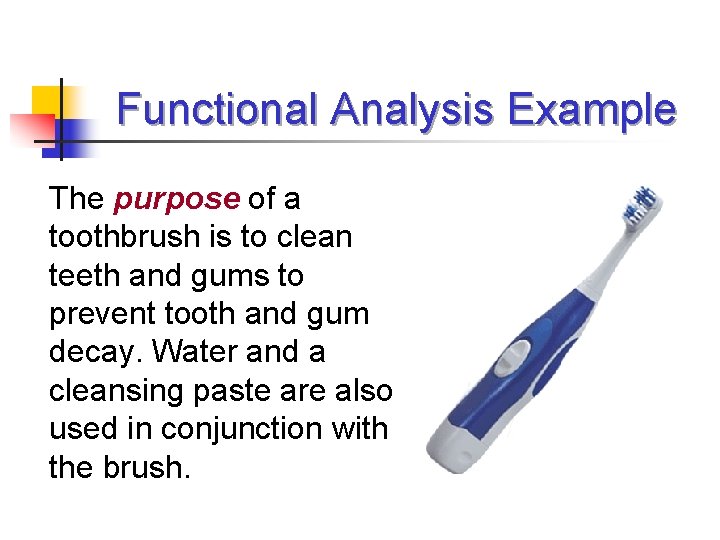 Functional Analysis Example

The purpose of a toothbrush is to clean teeth and gums to prevent tooth and gum decay. Water and a cleansing paste are also used in conjunction with the brush.